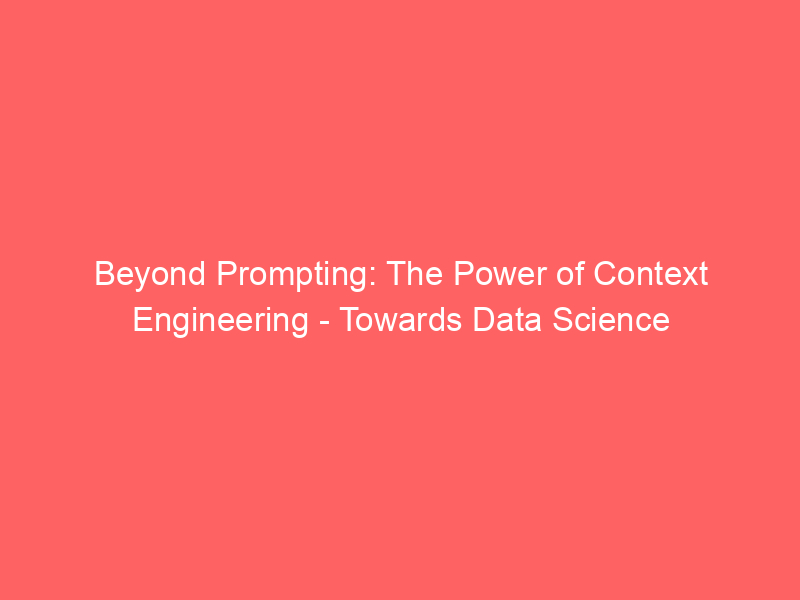 Beyond Prompting: The Power of Context Engineering - Towards Data Science